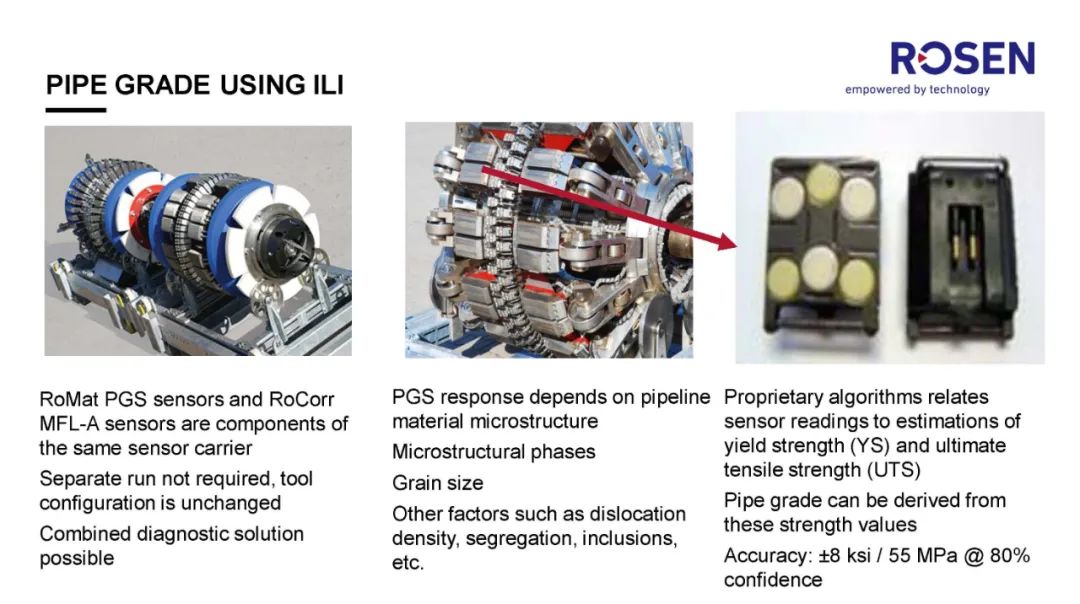 PIPE GRADE USING ILI

ROSEN
empowered by technology

RoMat PGS sensors and RoCorr MFL-A sensors are components of the same sensor carrier

Separate run not required, tool configuration is unchanged

Combined diagnostic solution possible

PGS response depends on pipeline material microstructure

Microstructural phases

Grain size

Other factors such as dislocation density, segregation, inclusions, etc.

Proprietary algorithms relates sensor readings to estimations of yield strength (YS) and ultimate tensile strength (UTS)

Pipe grade can be derived from these strength values

Accuracy: ±8 ksi / 55 MPa @ 80% confidence